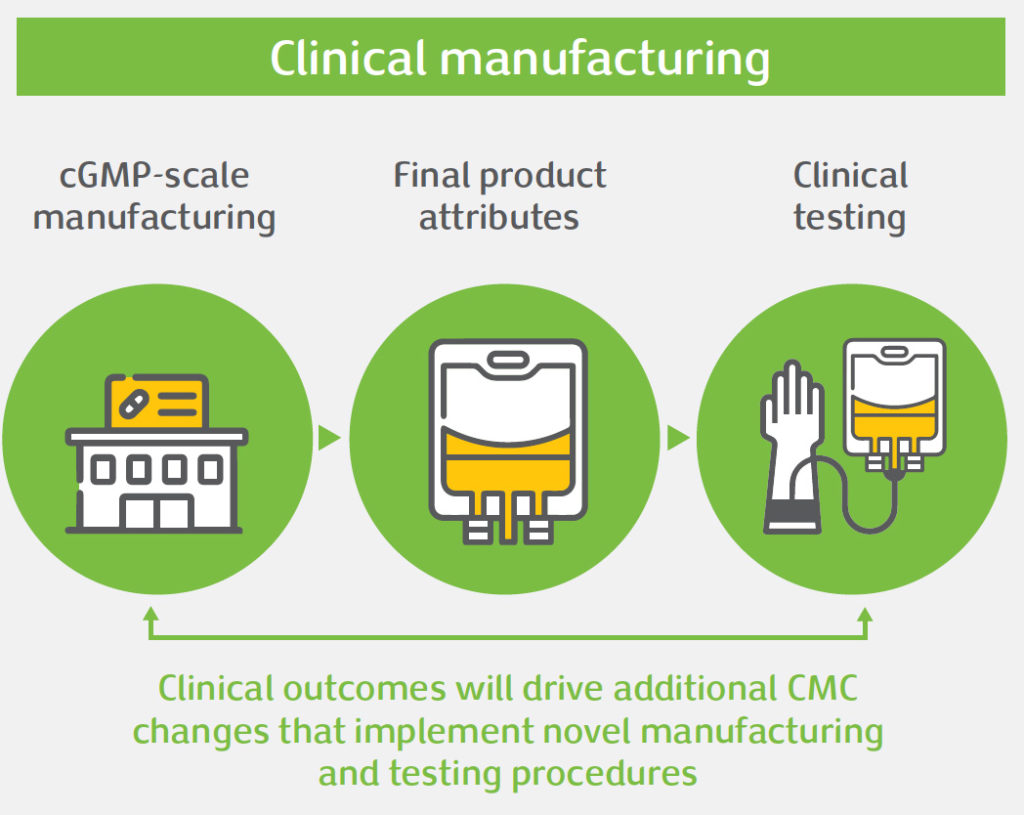 Clinical manufacturing

cGMP-scale manufacturing

Final product attributes

Clinical testing

Clinical outcomes will drive additional CMC changes that implement novel manufacturing and testing procedures